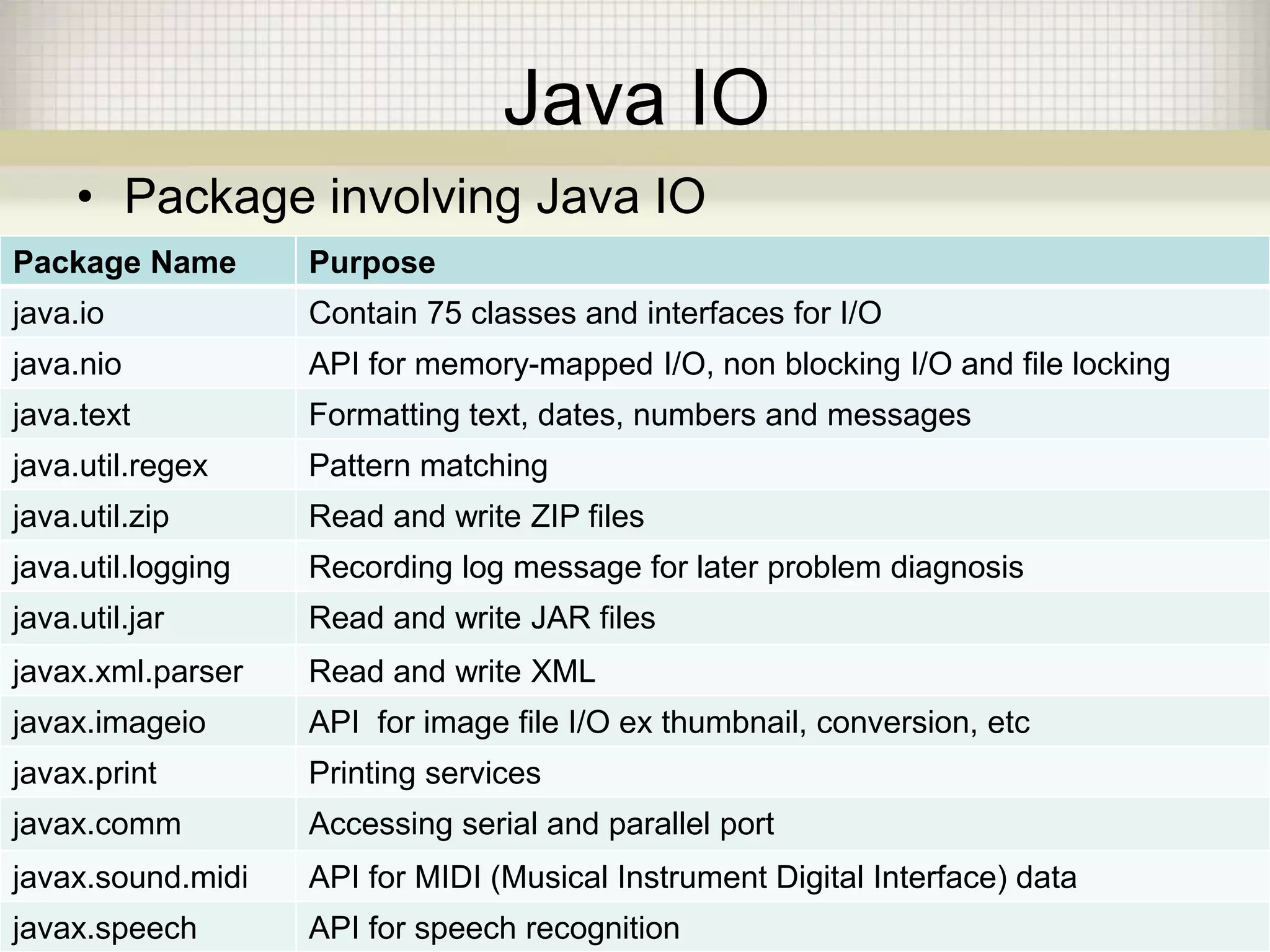 Java IO

• Package involving Java IO

| Package Name | Purpose |
|---|---|
| java.io | Contain 75 classes and interfaces for I/O |
| java.nio | API for memory-mapped I/O, non blocking I/O and file locking |
| java.text | Formatting text, dates, numbers and messages |
| java.util.regex | Pattern matching |
| java.util.zip | Read and write ZIP files |
| java.util.logging | Recording log message for later problem diagnosis |
| java.util.jar | Read and write JAR files |
| javax.xml.parser | Read and write XML |
| javax.imageio | API  for image file I/O ex thumbnail, conversion, etc |
| javax.print | Printing services |
| javax.comm | Accessing serial and parallel port |
| javax.sound.midi | API for MIDI (Musical Instrument Digital Interface) data |
| javax.speech | API for speech recognition |